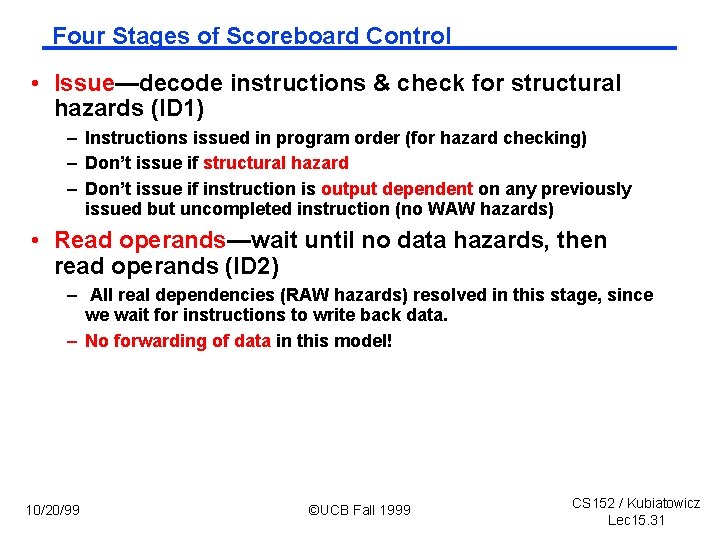 Four Stages of Scoreboard Control

• Issue—decode instructions & check for structural hazards (ID1)
 – Instructions issued in program order (for hazard checking)
 – Don't issue if structural hazard
 – Don't issue if instruction is output dependent on any previously issued but uncompleted instruction (no WAW hazards)

• Read operands—wait until no data hazards, then read operands (ID2)
 – All real dependencies (RAW hazards) resolved in this stage, since we wait for instructions to write back data.
 – No forwarding of data in this model!

10/20/99

©UCB Fall 1999

CS152 / Kubiatowicz
Lec15.31